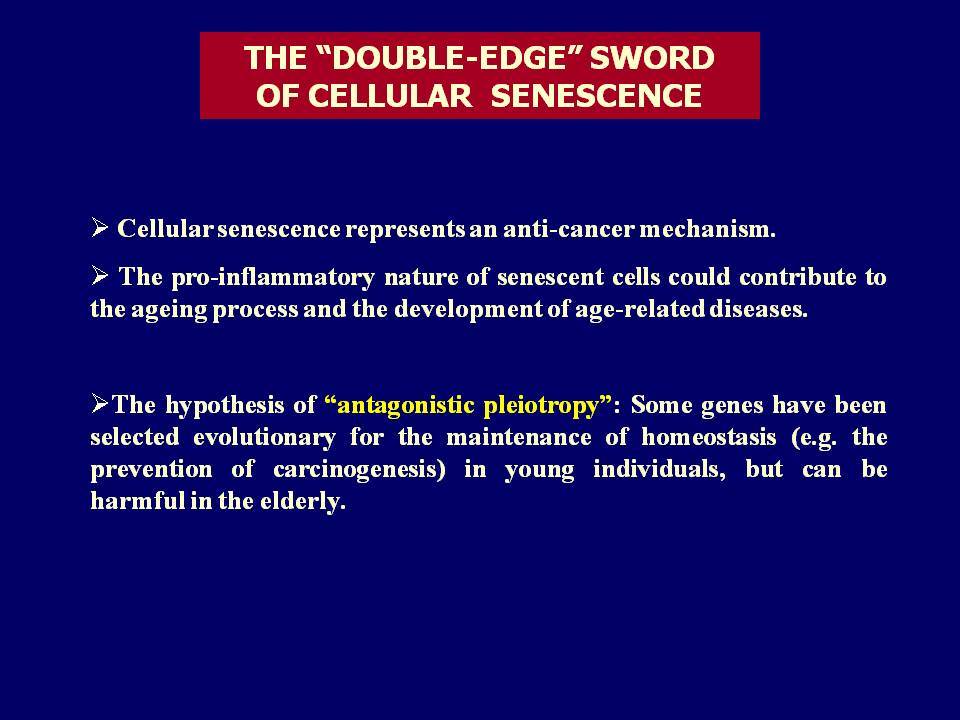 THE “DOUBLE-EDGE” SWORD OF CELLULAR SENESCENCE

➢ Cellular senescence represents an anti-cancer mechanism.

➢ The pro-inflammatory nature of senescent cells could contribute to the ageing process and the development of age-related diseases.

➢The hypothesis of “antagonistic pleiotropy”: Some genes have been selected evolutionary for the maintenance of homeostasis (e.g. the prevention of carcinogenesis) in young individuals, but can be harmful in the elderly.